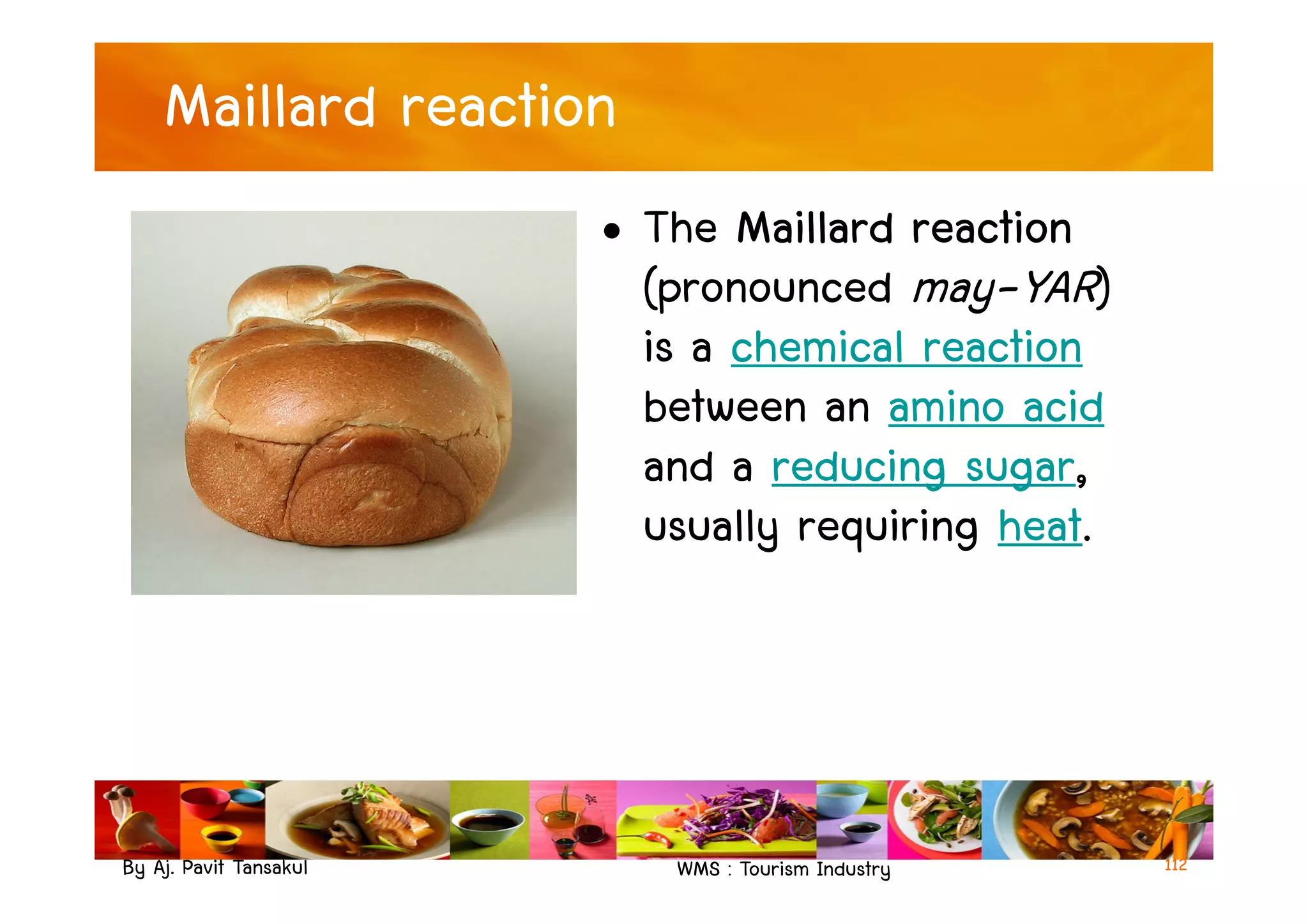 Maillard reaction

• The Maillard reaction (pronounced may-YAR) is a chemical reaction between an amino acid and a reducing sugar, usually requiring heat.

By Aj. Pavit Tansakul

WMS : Tourism Industry

112